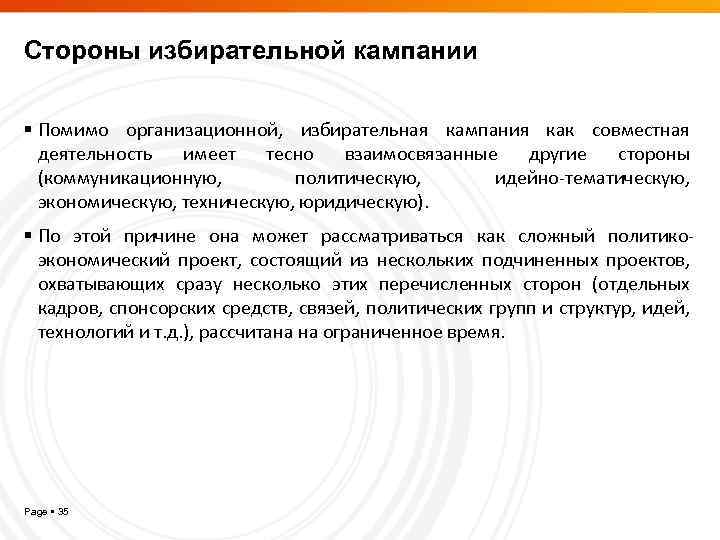 Стороны избирательной кампании

▪ Помимо организационной, избирательная кампания как совместная деятельность имеет тесно взаимосвязанные другие стороны (коммуникационную, политическую, идейно-тематическую, экономическую, техническую, юридическую).

▪ По этой причине она может рассматриваться как сложный политико-экономический проект, состоящий из нескольких подчиненных проектов, охватывающих сразу несколько этих перечисленных сторон (отдельных кадров, спонсорских средств, связей, политических групп и структур, идей, технологий и т.д.), рассчитана на ограниченное время.

Page ▪ 35